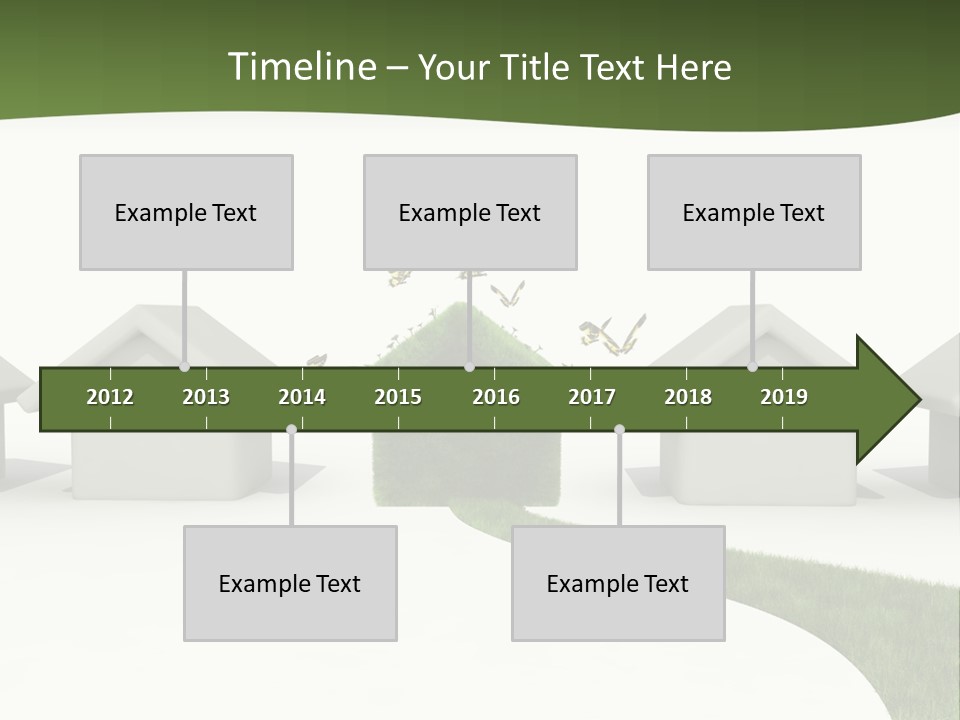 Timeline – Your Title Text Here

Example Text

Example Text

Example Text

2012 2013 2014 2015 2016 2017 2018 2019

Example Text

Example Text